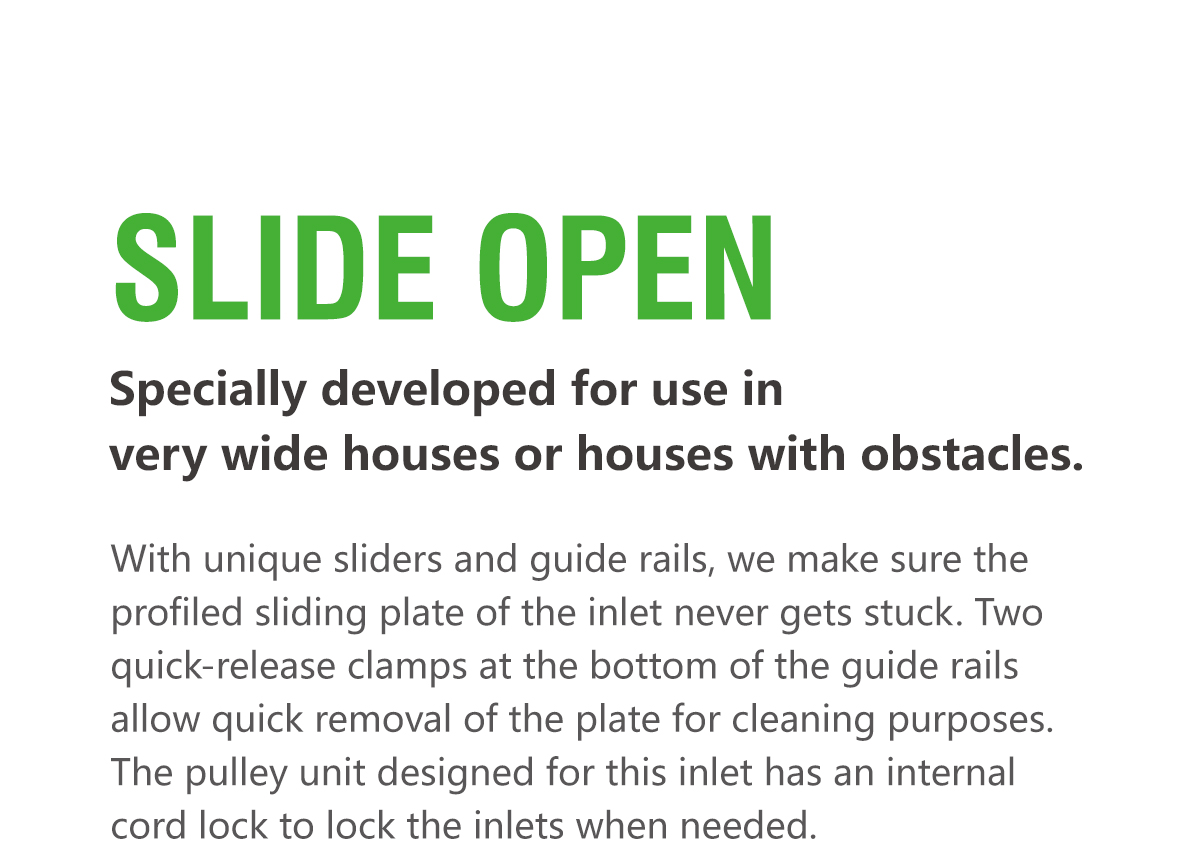 SLIDE OPEN

Specially developed for use in very wide houses or houses with obstacles.

With unique sliders and guide rails, we make sure the profiled sliding plate of the inlet never gets stuck. Two quick-release clamps at the bottom of the guide rails allow quick removal of the plate for cleaning purposes. The pulley unit designed for this inlet has an internal cord lock to lock the inlets when needed.